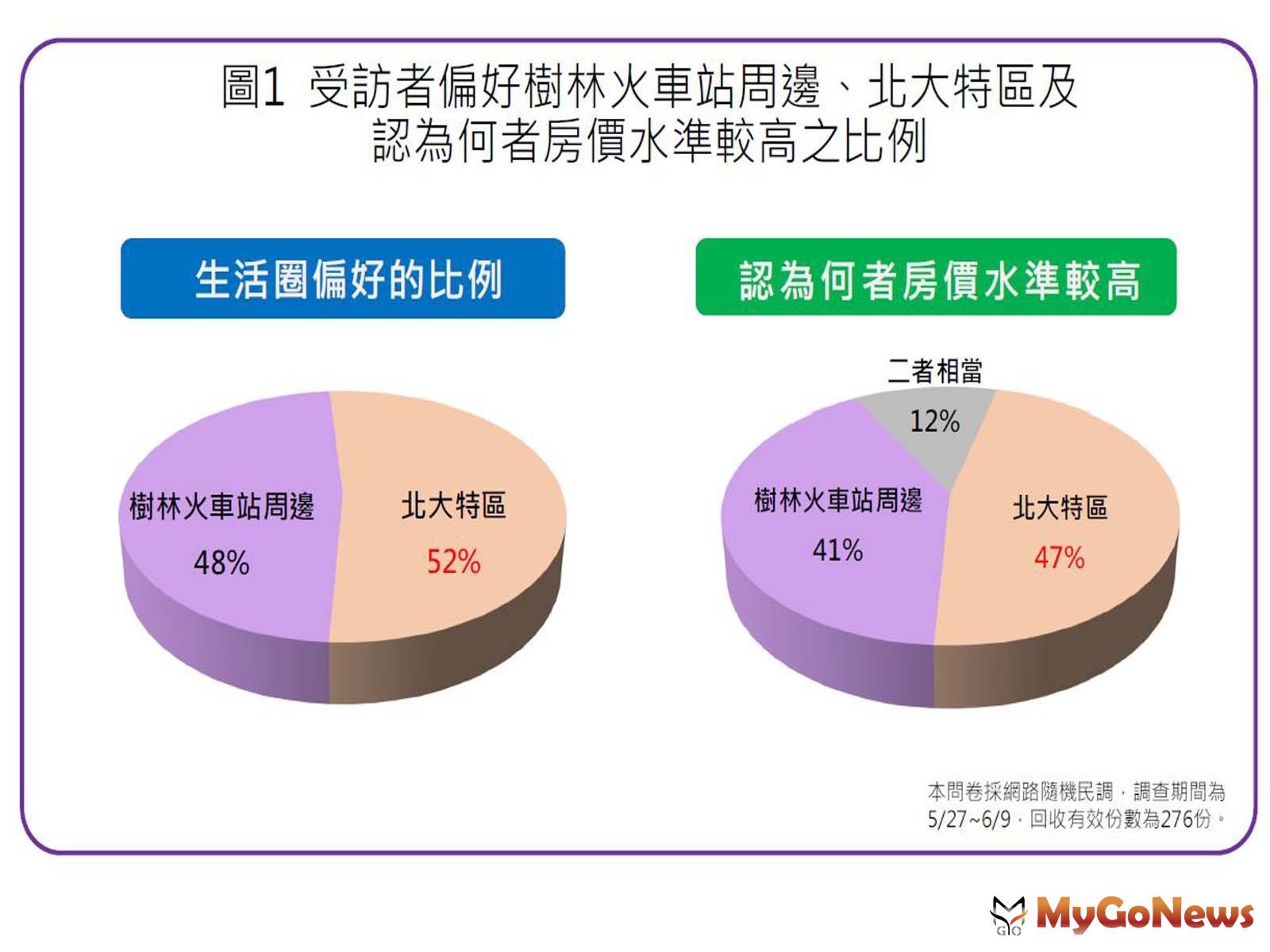 圖1 受訪者偏好樹林火車站周邊、北大特區及認為何者房價水準較高之比例

生活圈偏好的比例

樹林火車站周邊
48%

北大特區
52%

認為何者房價水準較高

二者相當
12%

樹林火車站周邊
41%

北大特區
47%

本問卷採網路隨機民調，調查期間為5/27~6/9，回收有效份數為276份。

MyGoNews